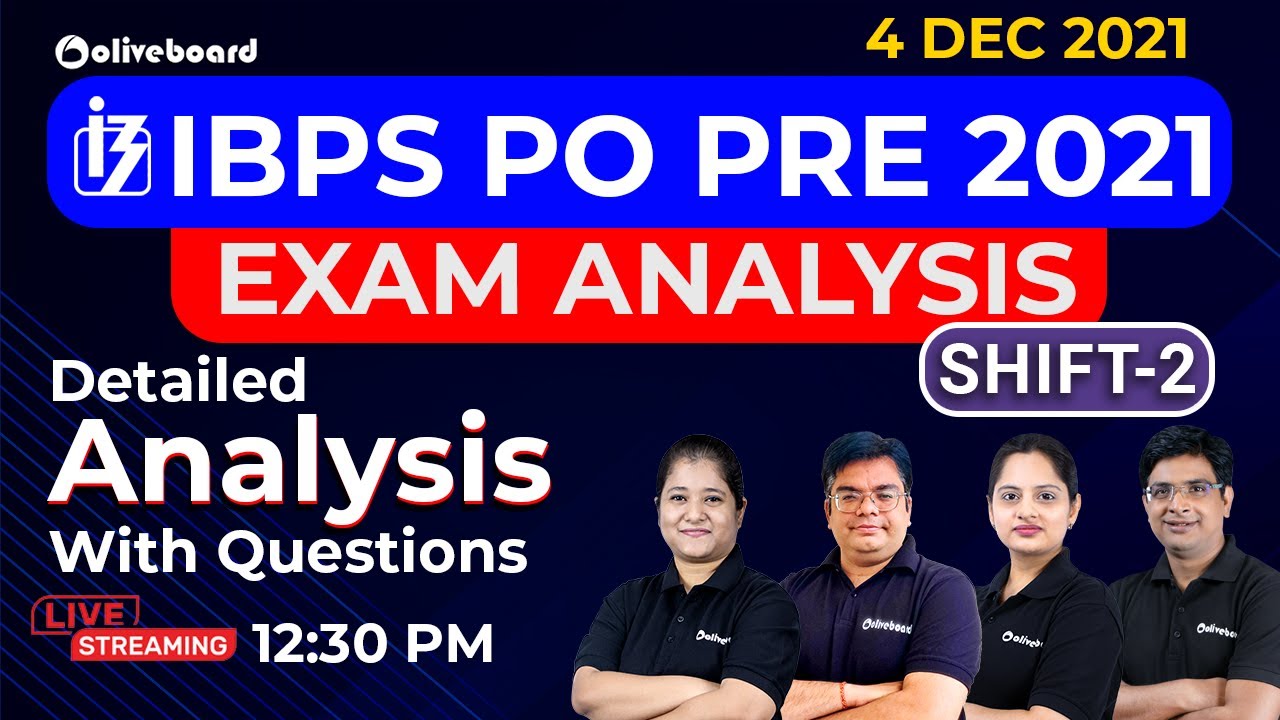 oliveboard

4 DEC 2021

IBPS PO PRE 2021

EXAM ANALYSIS

SHIFT-2

Detailed
Analysis
With Questions

LIVE STREAMING 12:30 PM

oliveboard

oliveboard

oliveboard

oliveboard